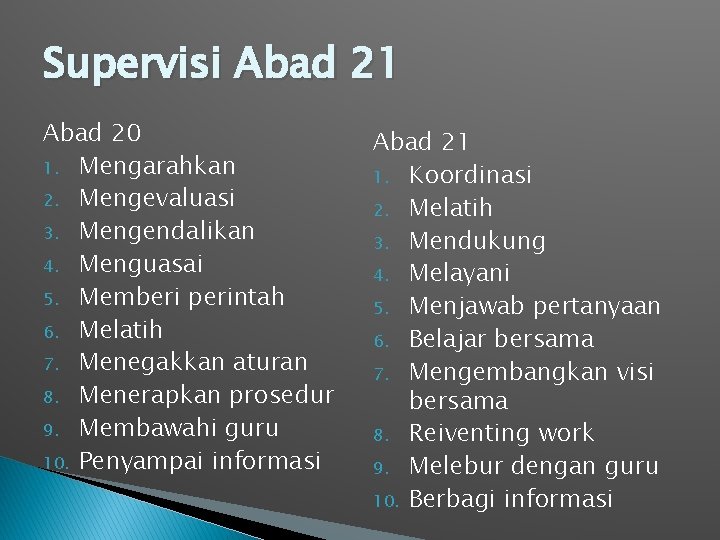 Supervisi Abad 21

Abad 20
1. Mengarahkan
2. Mengevaluasi
3. Mengendalikan
4. Menguasai
5. Memberi perintah
6. Melatih
7. Menegakkan aturan
8. Menerapkan prosedur
9. Membawahi guru
10. Penyampai informasi

Abad 21
1. Koordinasi
2. Melatih
3. Mendukung
4. Melayani
5. Menjawab pertanyaan
6. Belajar bersama
7. Mengembangkan visi bersama
8. Reiventing work
9. Melebur dengan guru
10. Berbagi informasi